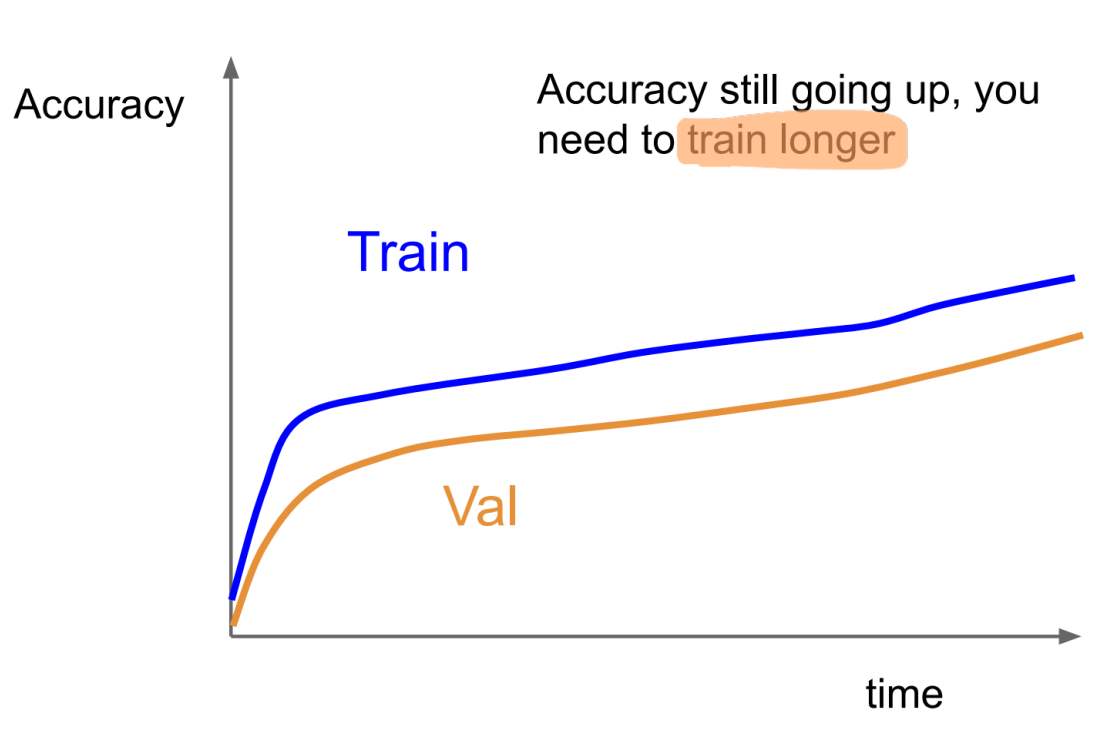 Accuracy

Accuracy still going up, you need to train longer

Train

Val

time